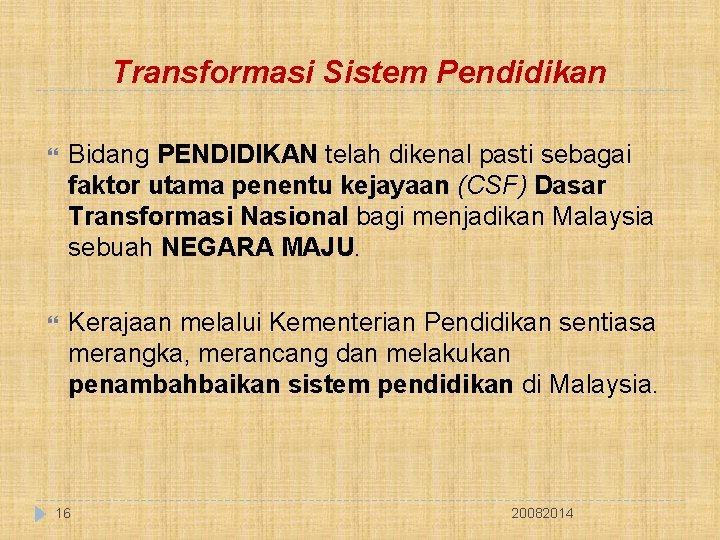 Transformasi Sistem Pendidikan

Bidang PENDIDIKAN telah dikenal pasti sebagai faktor utama penentu kejayaan (CSF) Dasar Transformasi Nasional bagi menjadikan Malaysia sebuah NEGARA MAJU.

Kerajaan melalui Kementerian Pendidikan sentiasa merangka, merancang dan melakukan penambahbaikan sistem pendidikan di Malaysia.

16

20082014